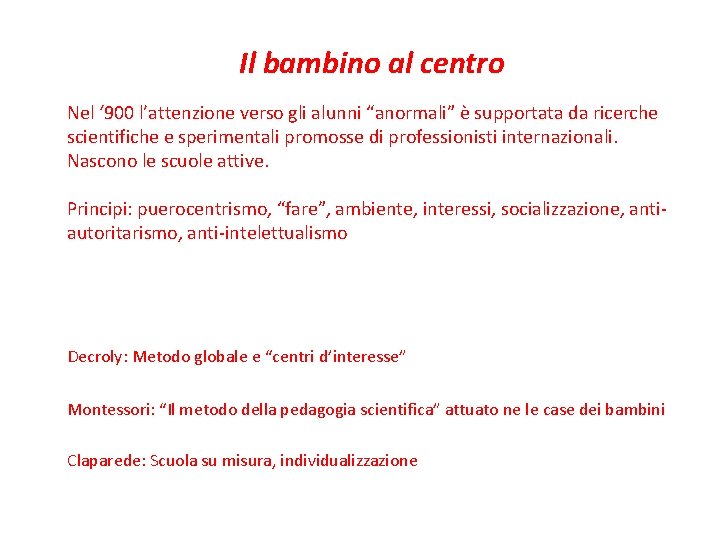 Il bambino al centro

Nel ‘900 l’attenzione verso gli alunni “anormali” è supportata da ricerche scientifiche e sperimentali promosse di professionisti internazionali. Nascono le scuole attive.

Principi: puerocentrismo, “fare”, ambiente, interessi, socializzazione, anti-autoritarismo, anti-intelettualismo

Decroly: Metodo globale e “centri d’interesse”

Montessori: “Il metodo della pedagogia scientifica” attuato ne le case dei bambini

Claparede: Scuola su misura, individualizzazione